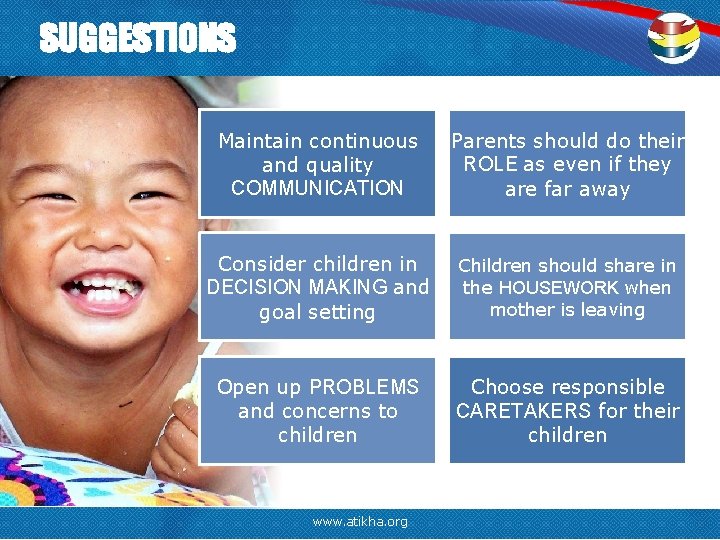 SUGGESTIONS

Maintain continuous and quality COMMUNICATION

Parents should do their ROLE as even if they are far away

Consider children in DECISION MAKING and goal setting

Children should share in the HOUSEWORK when mother is leaving

Open up PROBLEMS and concerns to children

Choose responsible CARETAKERS for their children

www.atikha.org